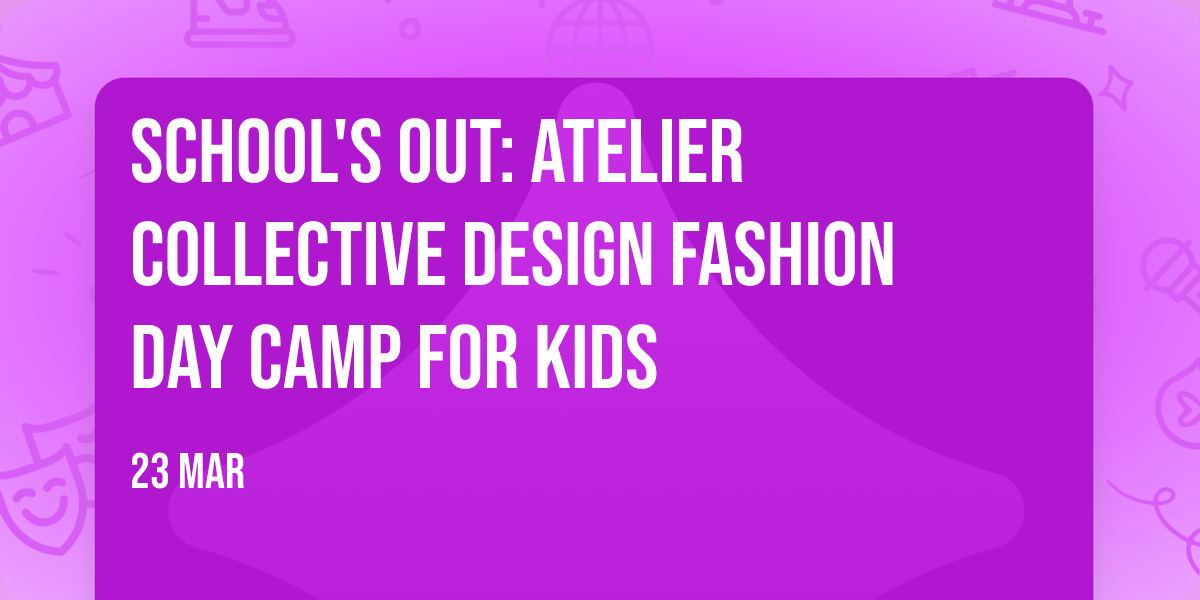 SCHOOL'S OUT: ATELIER COLLECTIVE DESIGN FASHION DAY CAMP FOR KIDS

23 MAR